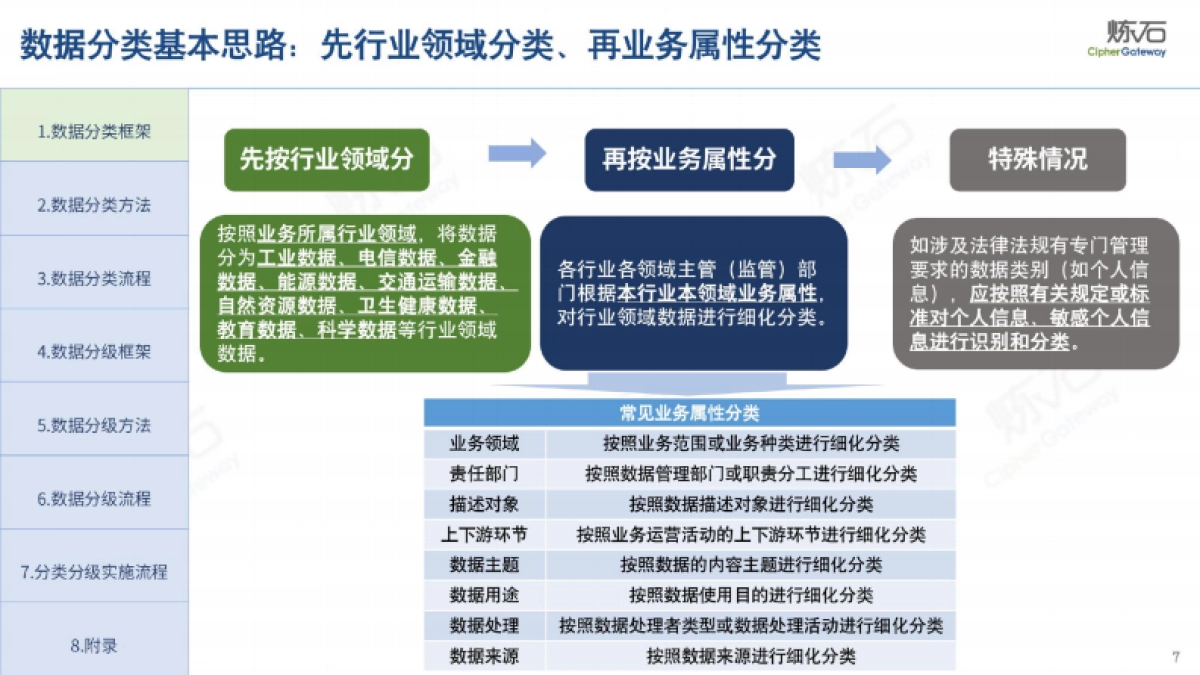 数据分类基本思路：先行业领域分类、再业务属性分类

炼石
CipherGateway

1.数据分类框架
2.数据分类方法
3.数据分类流程
4.数据分级框架
5.数据分级方法
6.数据分级流程
7.分类分级实施流程
8.附录

先按行业领域分

再按业务属性分

特殊情况

按照业务所属行业领域，将数据分为工业数据、电信数据、金融数据、能源数据、交通运输数据、自然资源数据、卫生健康数据、教育数据、科学数据等行业领域数据。

各行业各领域主管（监管）部门根据本行业本领域业务属性，对行业领域数据进行细化分类。

如涉及法律法规有专门管理要求的数据类别（如个人信息），应按照有关规定或标准对个人信息、敏感个人信息进行识别和分类。

| 常见业务属性分类 | |
|---|---|
| 业务领域 | 按照业务范围或业务种类进行细化分类 |
| 责任部门 | 按照数据管理部门或职责分工进行细化分类 |
| 描述对象 | 按照数据描述对象进行细化分类 |
| 上下游环节 | 按照业务运营活动的上下游环节进行细化分类 |
| 数据主题 | 按照数据的内容主题进行细化分类 |
| 数据用途 | 按照数据使用目的进行细化分类 |
| 数据处理 | 按照数据处理者类型或数据处理活动进行细化分类 |
| 数据来源 | 按照数据来源进行细化分类 |

7